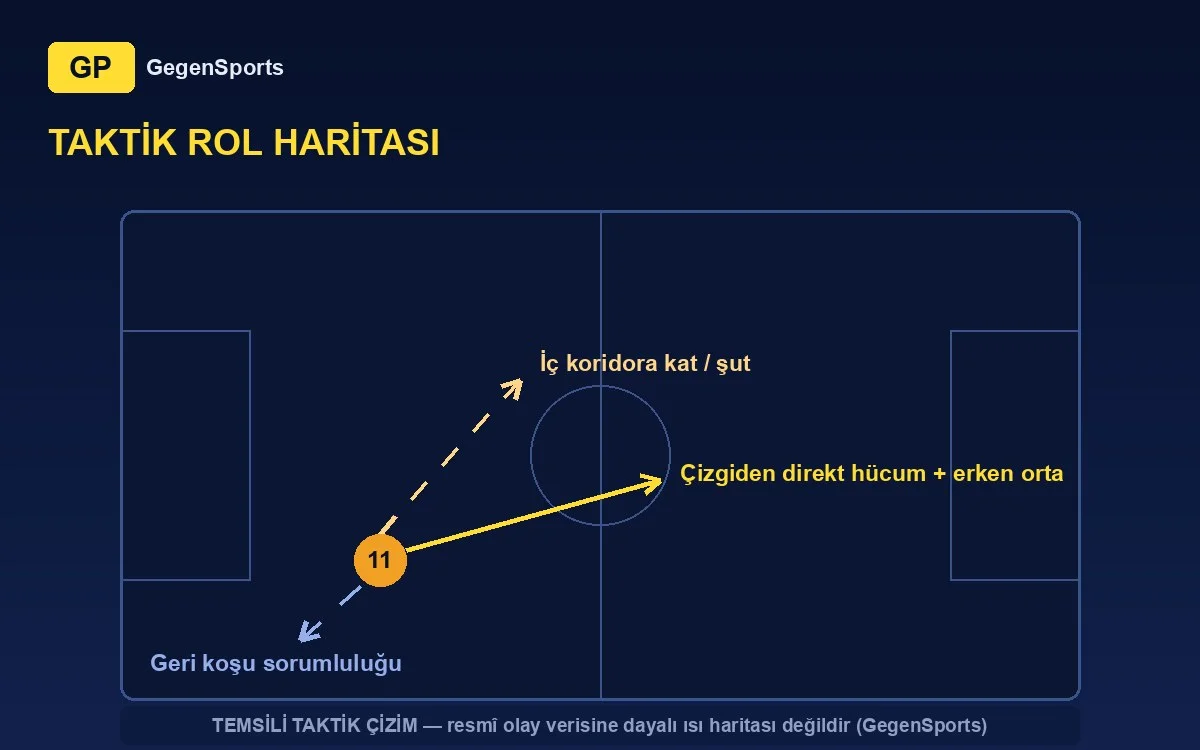 GP GegenSports

TAKTİK ROL HARİTASI

İç koridora kat / şut

Çizgiden direkt hücum + erken orta

11

Geri koşu sorumluluğu

TEMSİLİ TAKTİK ÇİZİM — resmî olay verisine dayalı ısı haritası değildir (GegenSports)